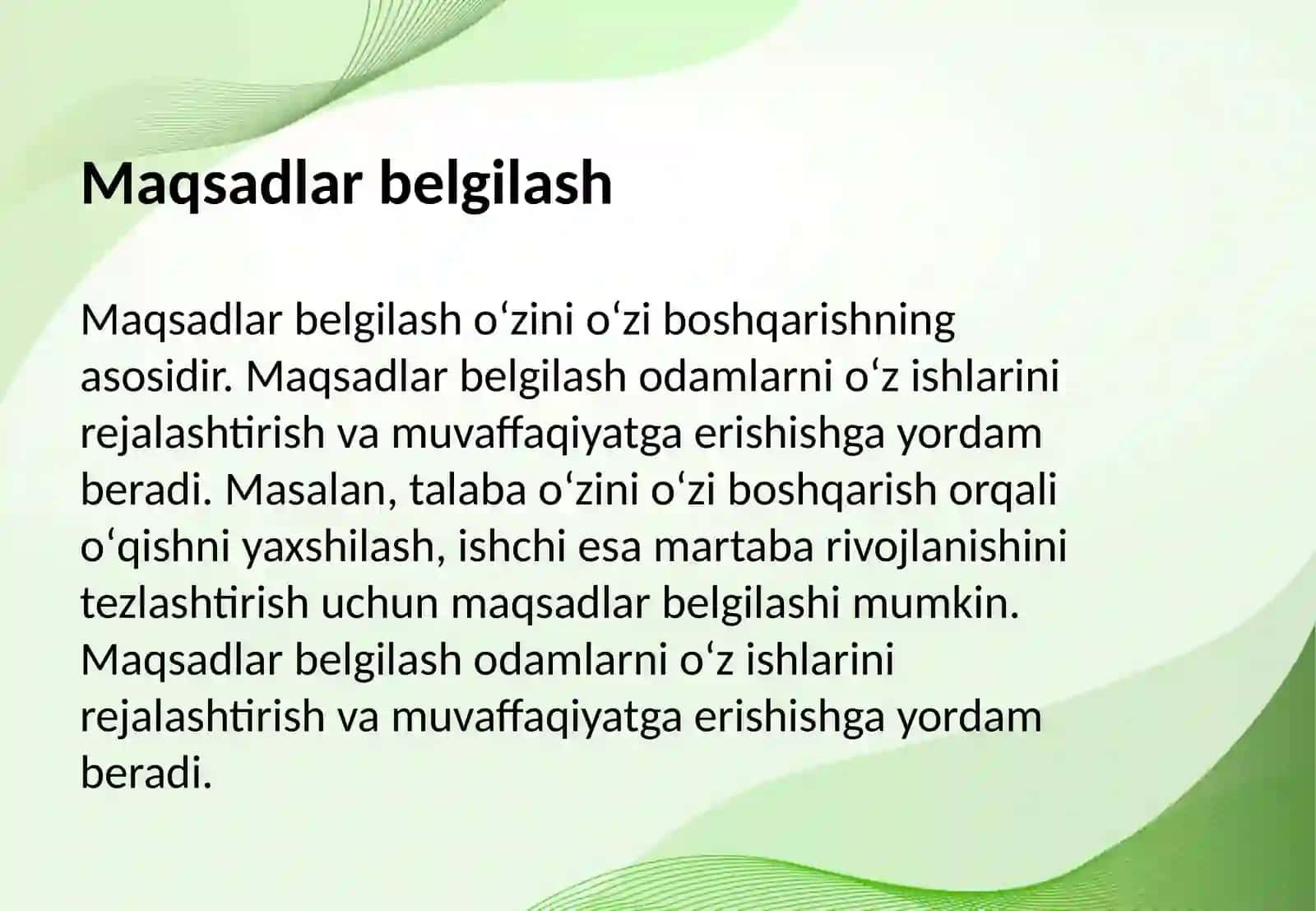 Maqsadlar belgilash

Maqsadlar belgilash o‘zini o‘zi boshqarishning asosidir. Maqsadlar belgilash odamlarni o‘z ishlarini rejalashtirish va muvaffaqiyatga erishishga yordam beradi. Masalan, talaba o‘zini o‘zi boshqarish orqali o‘qishni yaxshilash, ishchi esa martaba rivojlanishini tezlashtirish uchun maqsadlar belgilashi mumkin. Maqsadlar belgilash odamlarni o‘z ishlarini rejalashtirish va muvaffaqiyatga erishishga yordam beradi.